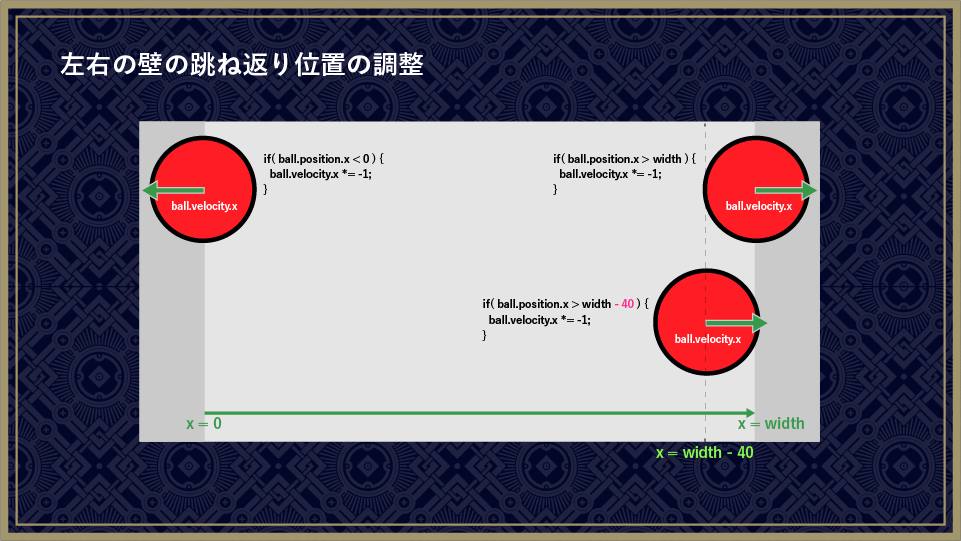 左右の壁の跳ね返り位置の調整

ball.velocity.x

if( ball.position.x < 0 ) {
ball.velocity.x *= -1;
}

if( ball.position.x > width ) {
ball.velocity.x *= -1;
}

ball.velocity.x

if( ball.position.x > width - 40 ) {
ball.velocity.x *= -1;
}

ball.velocity.x

x = 0

x = width

x = width - 40